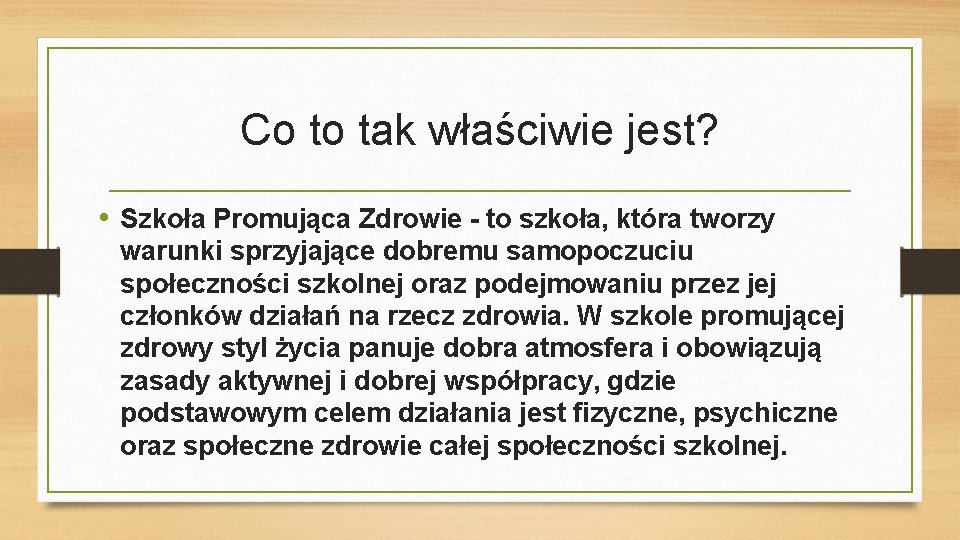 Co to tak właściwie jest?

• Szkoła Promująca Zdrowie - to szkoła, która tworzy warunki sprzyjające dobremu samopoczuciu społeczności szkolnej oraz podejmowaniu przez jej członków działań na rzecz zdrowia. W szkole promującej zdrowy styl życia panuje dobra atmosfera i obowiązują zasady aktywnej i dobrej współpracy, gdzie podstawowym celem działania jest fizyczne, psychiczne oraz społeczne zdrowie całej społeczności szkolnej.